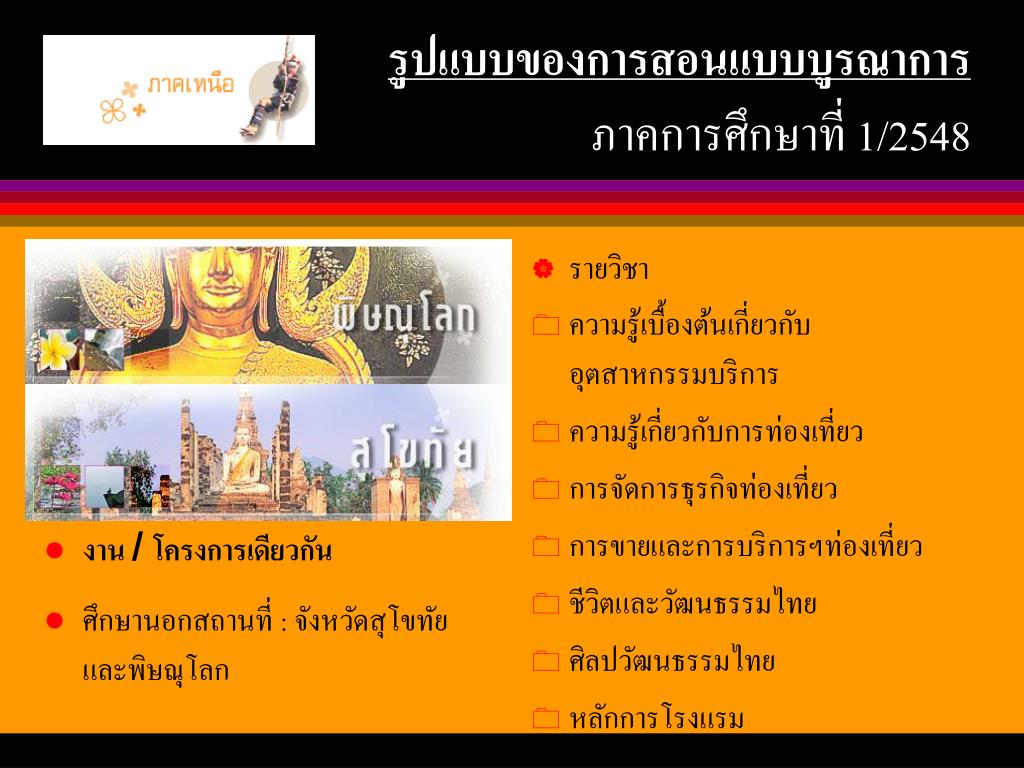 ภาคเหนือ

รูปแบบของการสอนแบบบูรณาการ
ภาคการศึกษาที่ 1/2548

พิษณุโลก

สุโขทัย

งาน / โครงการเดียวกัน

ศึกษานอกสถานที่ : จังหวัดสุโขทัย และพิษณุโลก

รายวิชา

ความรู้เบื้องต้นเกี่ยวกับอุตสาหกรรมบริการ

ความรู้เกี่ยวกับการท่องเที่ยว

การจัดการธุรกิจท่องเที่ยว

การขายและการบริการฯท่องเที่ยว

ชีวิตและวัฒนธรรมไทย

ศิลปวัฒนธรรมไทย

หลักการโรงแรม